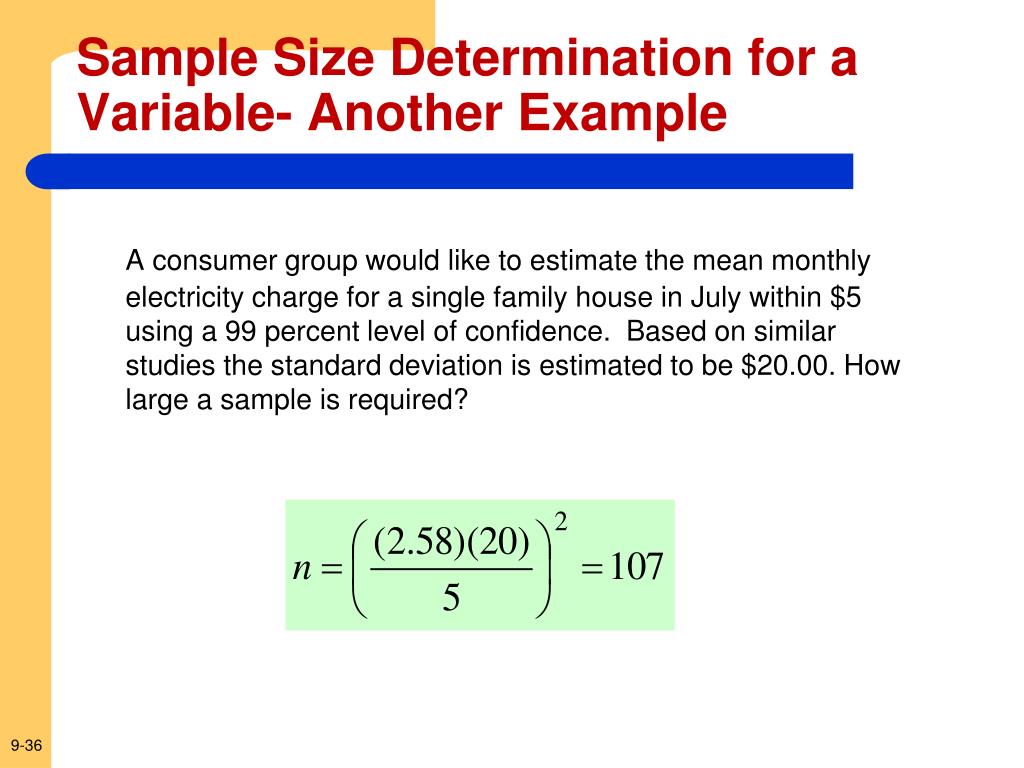 Sample Size Determination for a Variable- Another Example

A consumer group would like to estimate the mean monthly electricity charge for a single family house in July within \$5 using a 99 percent level of confidence. Based on similar studies the standard deviation is estimated to be \$20.00. How large a sample is required?

$n = \left( \frac{(2.58)(20)}{5} \right)^2 = 107$

9-36